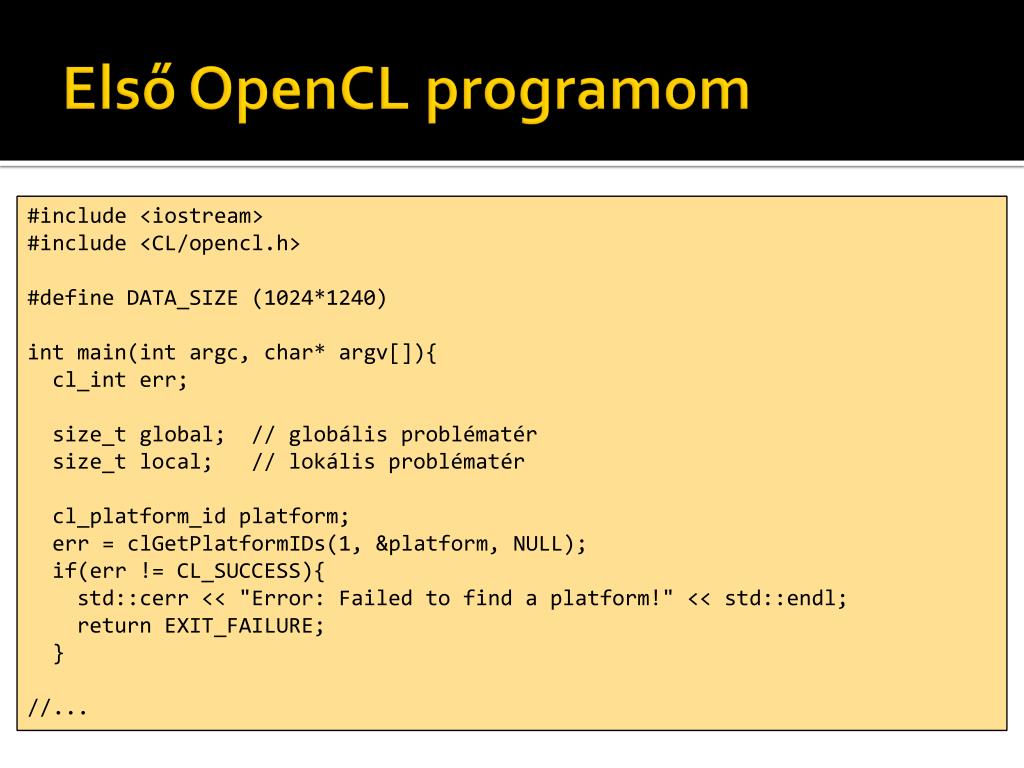 Első OpenCL programom

#include <iostream>
#include <CL/opencl.h>

#define DATA_SIZE (1024*1240)

int main(int argc, char* argv[]){
  cl_int err;

  size_t global;  // globális problématér
  size_t local;   // lokális problématér

  cl_platform_id platform;
  err = clGetPlatformIDs(1, &platform, NULL);
  if(err != CL_SUCCESS){
    std::cerr << "Error: Failed to find a platform!" << std::endl;
    return EXIT_FAILURE;
  }

//...